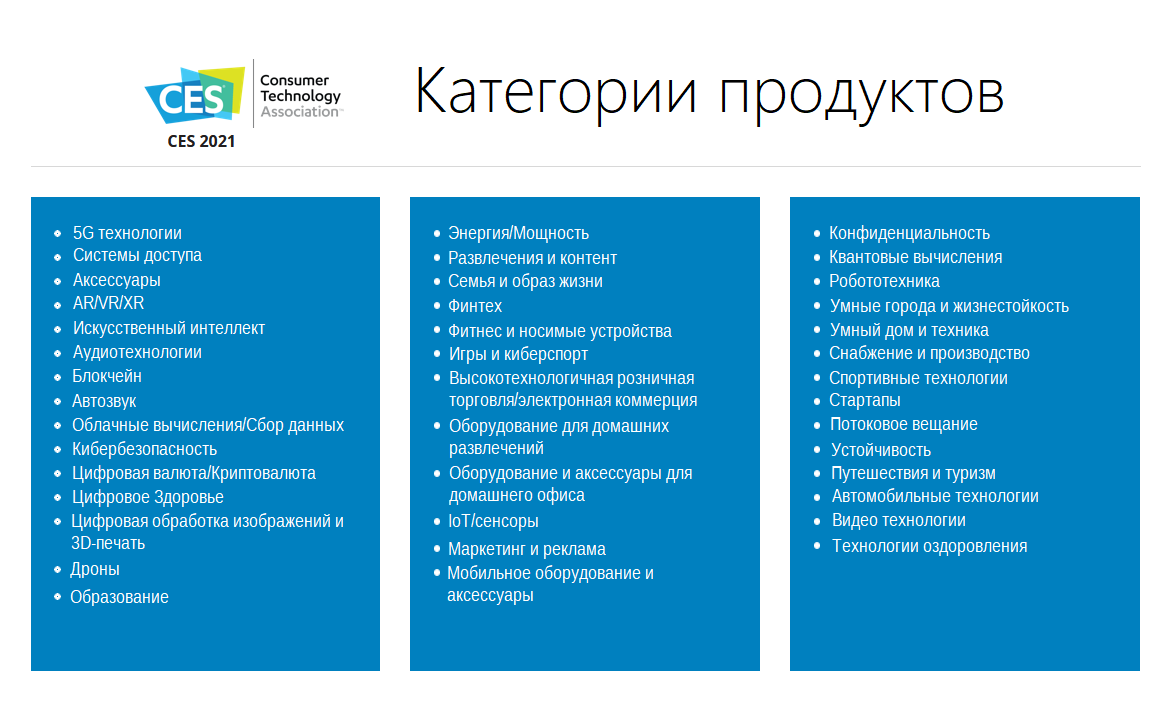 CES
Consumer Technology Association
CES 2021

Категории продуктов

- 5G технологии
- Системы доступа
- Аксессуары
- AR/VR/XR
- Искусственный интеллект
- Аудиотехнологии
- Блокчейн
- Автозвук
- Облачные вычисления/Сбор данных
- Кибербезопасность
- Цифровая валюта/Криптовалюта
- Цифровое Здоровье
- Цифровая обработка изображений и 3D-печать
- Дроны
- Образование

- Энергия/Мощность
- Развлечения и контент
- Семья и образ жизни
- Финтех
- Фитнес и носимые устройства
- Игры и киберспорт
- Высокотехнологичная розничная торговля/электронная коммерция
- Оборудование для домашних развлечений
- Оборудование и аксессуары для домашнего офиса
- IoT/сенсоры
- Маркетинг и реклама
- Мобильное оборудование и аксессуары

- Конфиденциальность
- Квантовые вычисления
- Робототехника
- Умные города и жизнестойкость
- Умный дом и техника
- Снабжение и производство
- Спортивные технологии
- Стартапы
- Потоковое вещание
- Устойчивость
- Путешествия и туризм
- Автомобильные технологии
- Видео технологии
- Технологии оздоровления